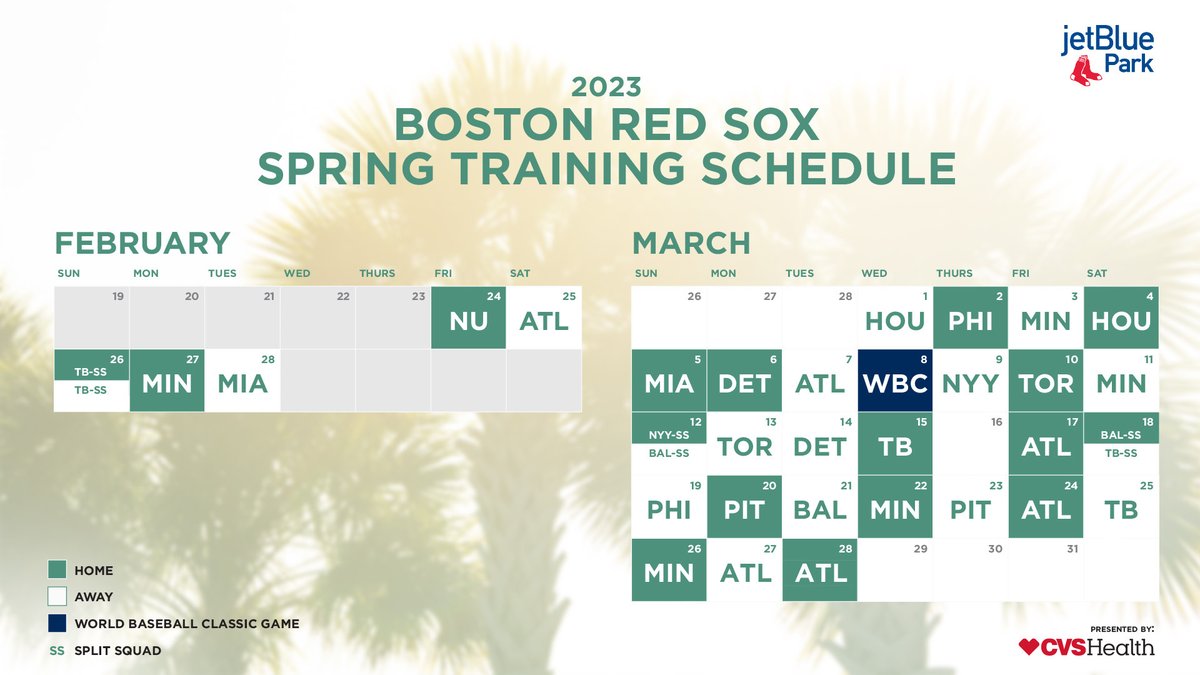 jetBlue Park

2023
BOSTON RED SOX
SPRING TRAINING SCHEDULE

FEBRUARY

| SUN | MON | TUES | WED | THURS | FRI | SAT |
|---|---|---|---|---|---|---|
| 19 | 20 | 21 | 22 | 23 | 24 NU | 25 ATL |
| 26 TB-SS TB-SS | 27 MIN | 28 MIA | | | | |

MARCH

| SUN | MON | TUES | WED | THURS | FRI | SAT |
|---|---|---|---|---|---|---|
| 26 | 27 | 28 | 1 HOU | 2 PHI | 3 MIN | 4 HOU |
| 5 MIA | 6 DET | 7 ATL | 8 WBC | 9 NYY | 10 TOR | 11 MIN |
| 12 NYY-SS BAL-SS | 13 TOR | 14 DET | 15 TB | 16 | 17 ATL | 18 BAL-SS TB-SS |
| 19 PHI | 20 PIT | 21 BAL | 22 MIN | 23 PIT | 24 ATL | 25 TB |
| 26 MIN | 27 ATL | 28 ATL | 29 | 30 | 31 | |

HOME
AWAY
WORLD BASEBALL CLASSIC GAME
SS SPLIT SQUAD

PRESENTED BY:
CVSHealth